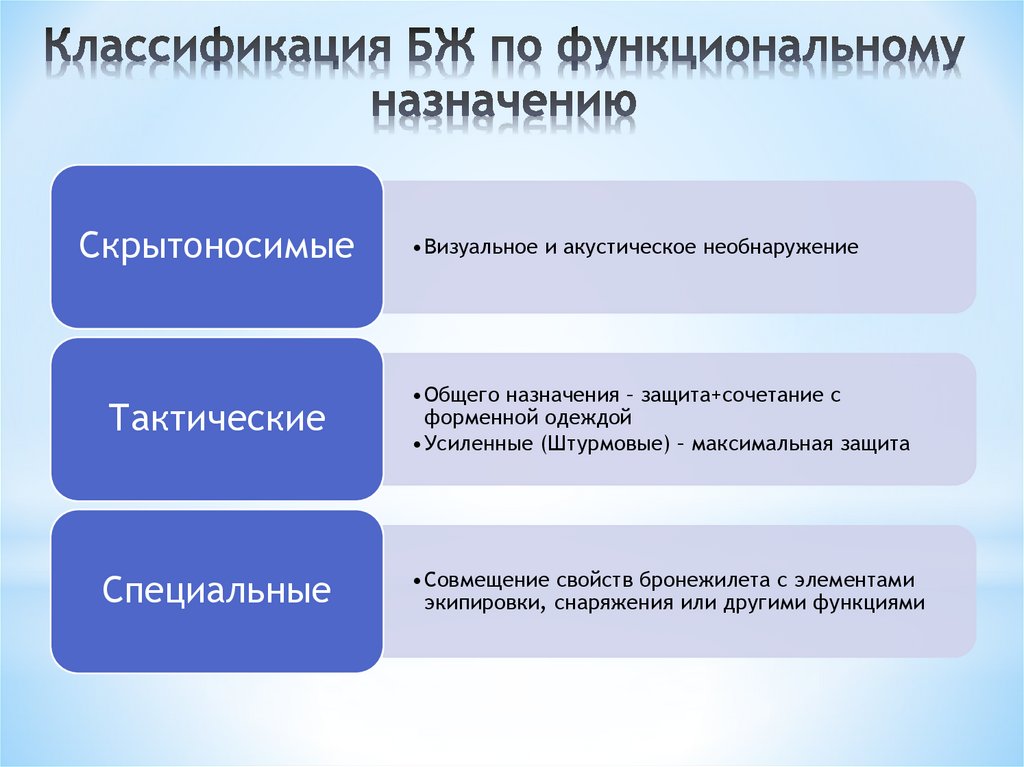 Классификация БЖ по функциональному назначению

Скрытоносимые

•Визуальное и акустическое необнаружение

Тактические

•Общего назначения – защита+сочетание с форменной одеждой
•Усиленные (Штурмовые) – максимальная защита

Специальные

•Совмещение свойств бронежилета с элементами экипировки, снаряжения или другими функциями